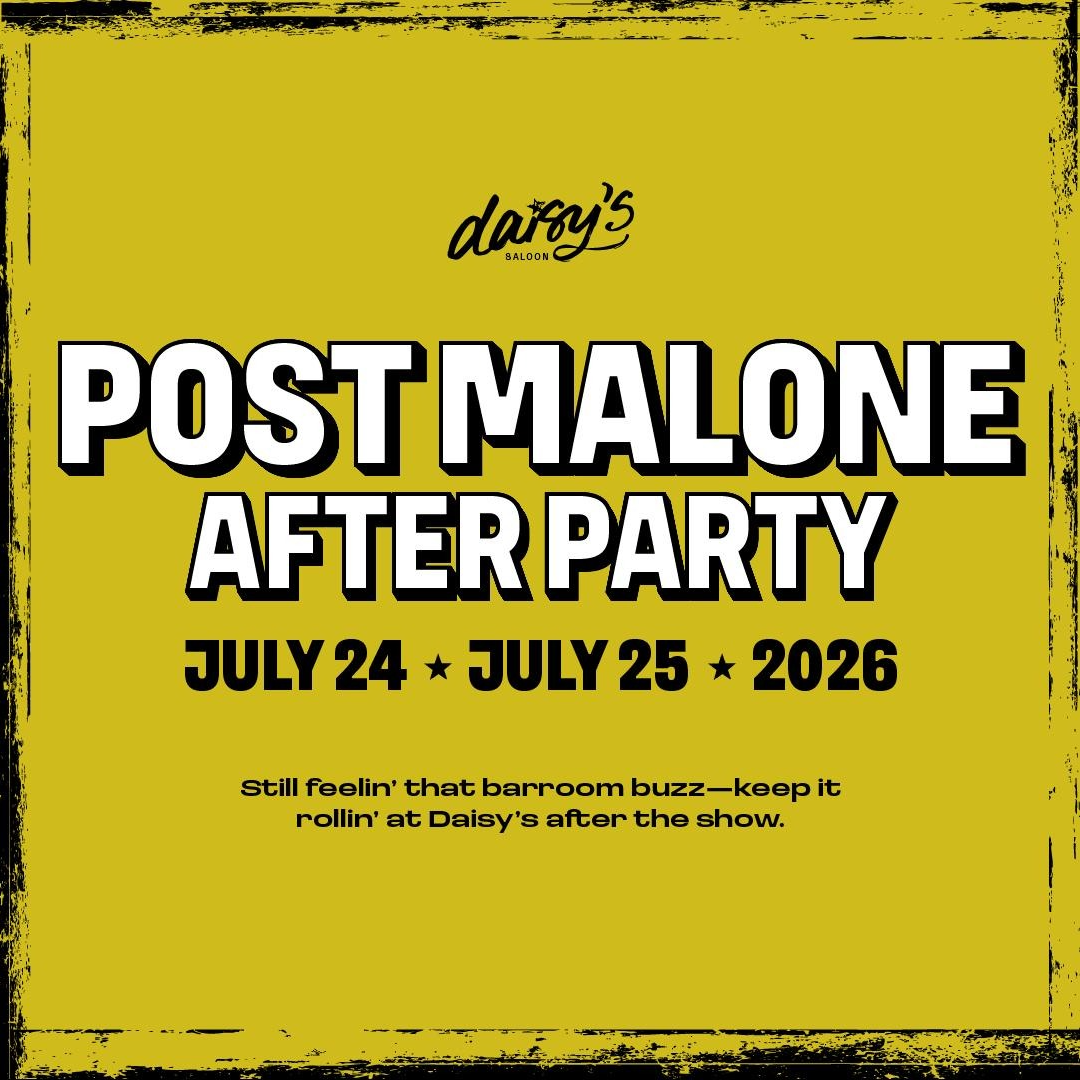 daisy's
SALOON

POST MALONE
AFTER PARTY

JULY 24 ★ JULY 25 ★ 2026

Still feelin' that barroom buzz—keep it rollin' at Daisy's after the show.